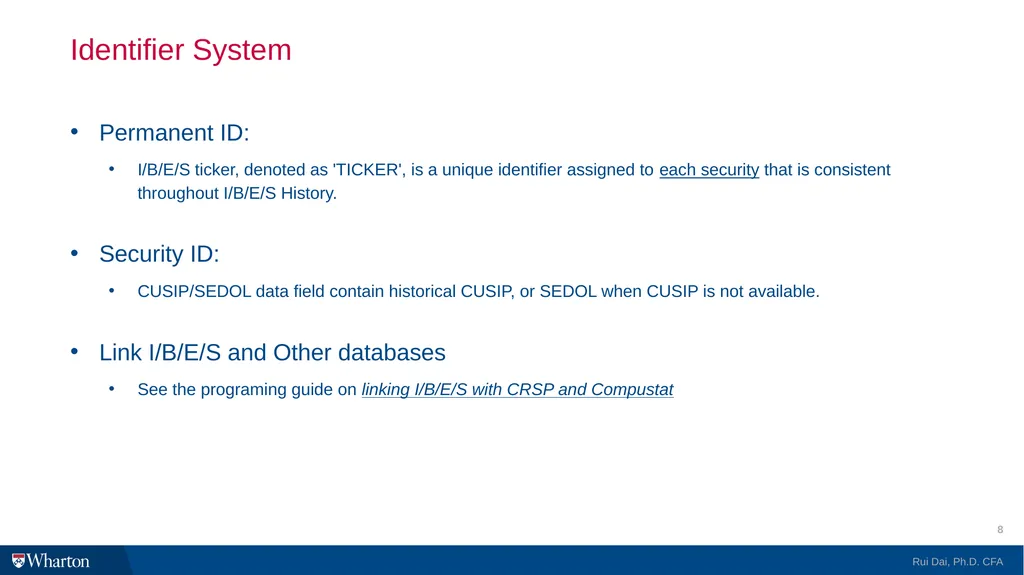 Identifier System

• Permanent ID:

• I/B/E/S ticker, denoted as 'TICKER', is a unique identifier assigned to each security that is consistent throughout I/B/E/S History.

• Security ID:

• CUSIP/SEDOL data field contain historical CUSIP, or SEDOL when CUSIP is not available.

• Link I/B/E/S and Other databases

• See the programing guide on linking I/B/E/S with CRSP and Compustat

8

Wharton

Rui Dai, Ph.D. CFA